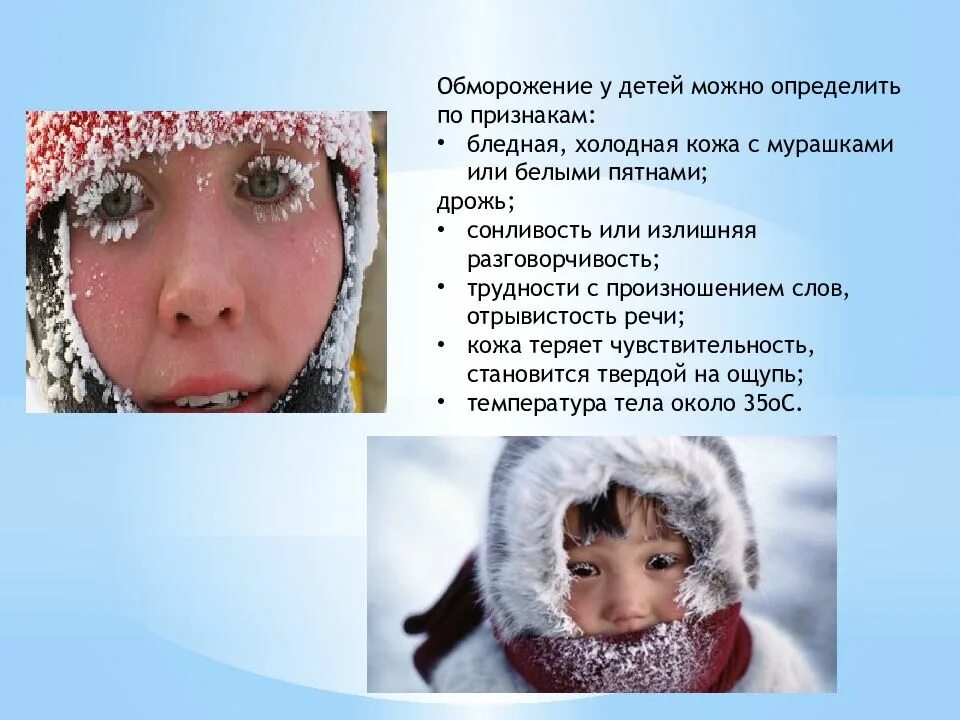 Обморожение у детей можно определить по признакам:
• бледная, холодная кожа с мурашками или белыми пятнами;
дрожь;
• сонливость или излишняя разговорчивость;
• трудности с произношением слов, отрывистость речи;
• кожа теряет чувствительность, становится твердой на ощупь;
• температура тела около 35оС.